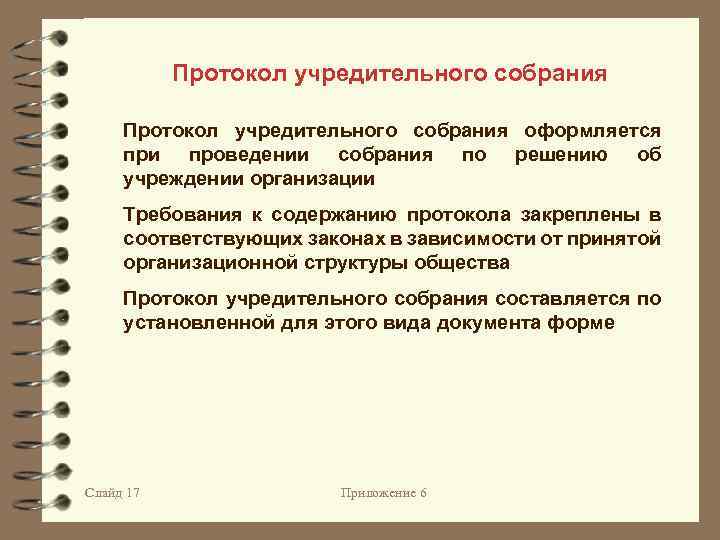 Протокол учредительного собрания

Протокол учредительного собрания оформляется при проведении собрания по решению об учреждении организации

Требования к содержанию протокола закреплены в соответствующих законах в зависимости от принятой организационной структуры общества

Протокол учредительного собрания составляется по установленной для этого вида документа форме

Слайд 17

Приложение 6